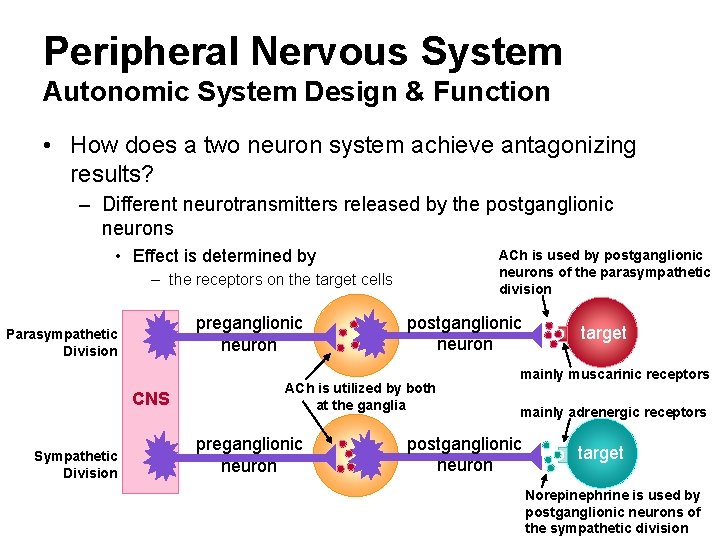 Peripheral Nervous System
Autonomic System Design & Function

• How does a two neuron system achieve antagonizing results?
– Different neurotransmitters released by the postganglionic neurons
• Effect is determined by
– the receptors on the target cells

ACh is used by postganglionic neurons of the parasympathetic division

Parasympathetic Division

preganglionic neuron

postganglionic neuron

target

mainly muscarinic receptors

CNS

ACh is utilized by both at the ganglia

mainly adrenergic receptors

Sympathetic Division

preganglionic neuron

postganglionic neuron

target

Norepinephrine is used by postganglionic neurons of the sympathetic division